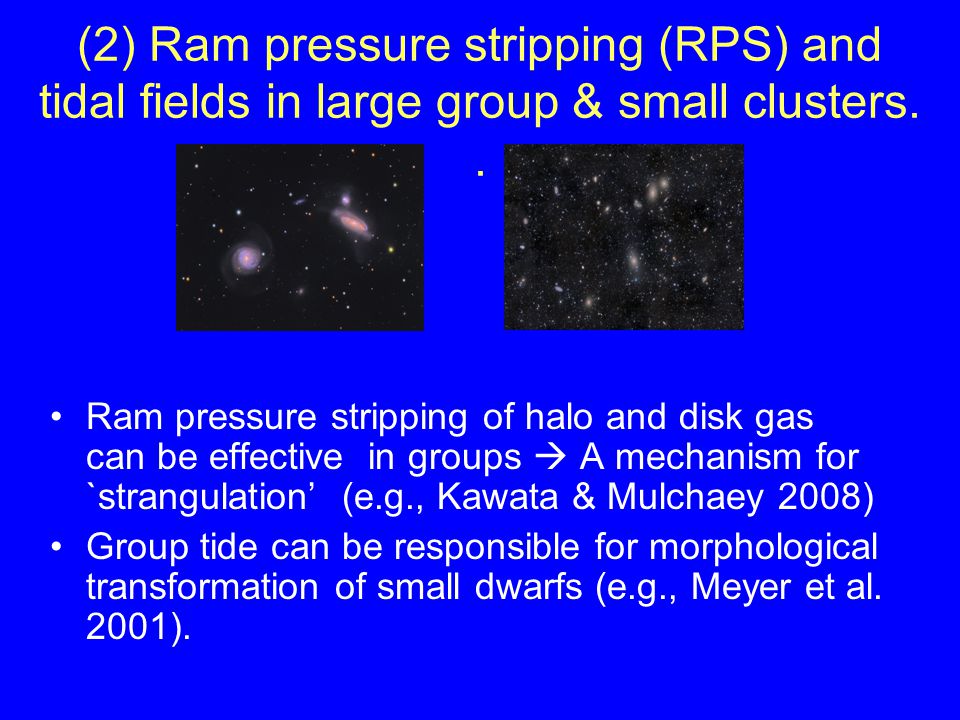 (2) Ram pressure stripping (RPS) and tidal fields in large group & small clusters.

.

• Ram pressure stripping of halo and disk gas can be effective in groups → A mechanism for `strangulation' (e.g., Kawata & Mulchaey 2008)
• Group tide can be responsible for morphological transformation of small dwarfs (e.g., Meyer et al. 2001).